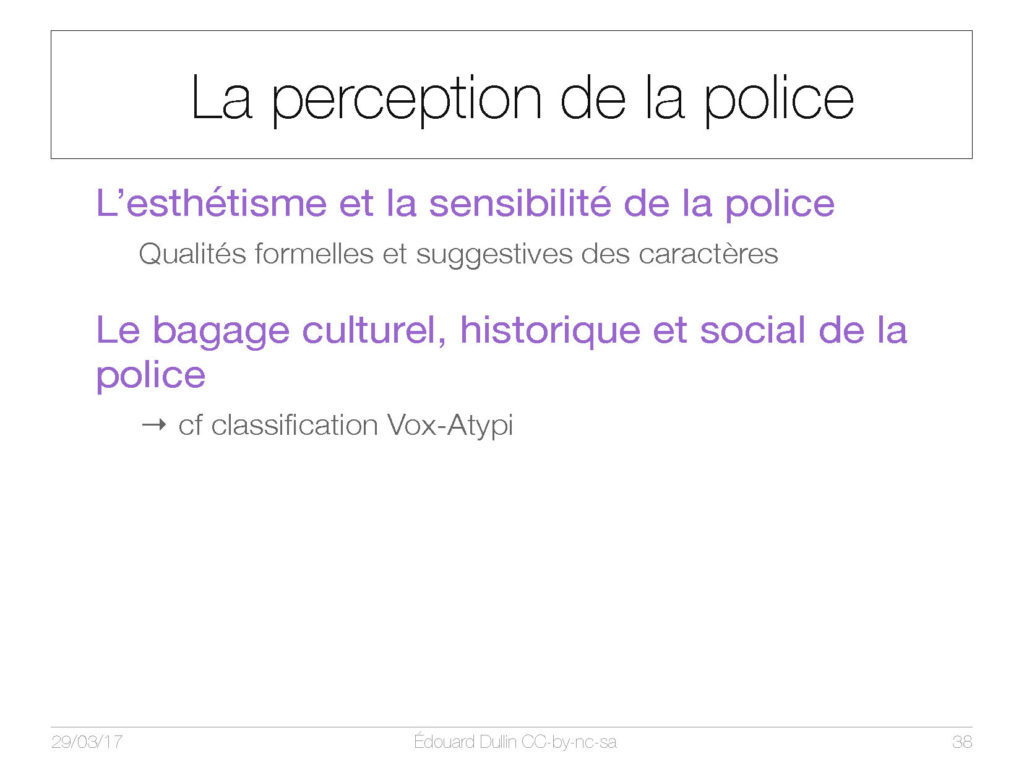 La perception de la police

L’esthétisme et la sensibilité de la police

Qualités formelles et suggestives des caractères

Le bagage culturel, historique et social de la police

→ cf classification Vox-Atypi

29/03/17

Édouard Dullin CC-by-nc-sa

38